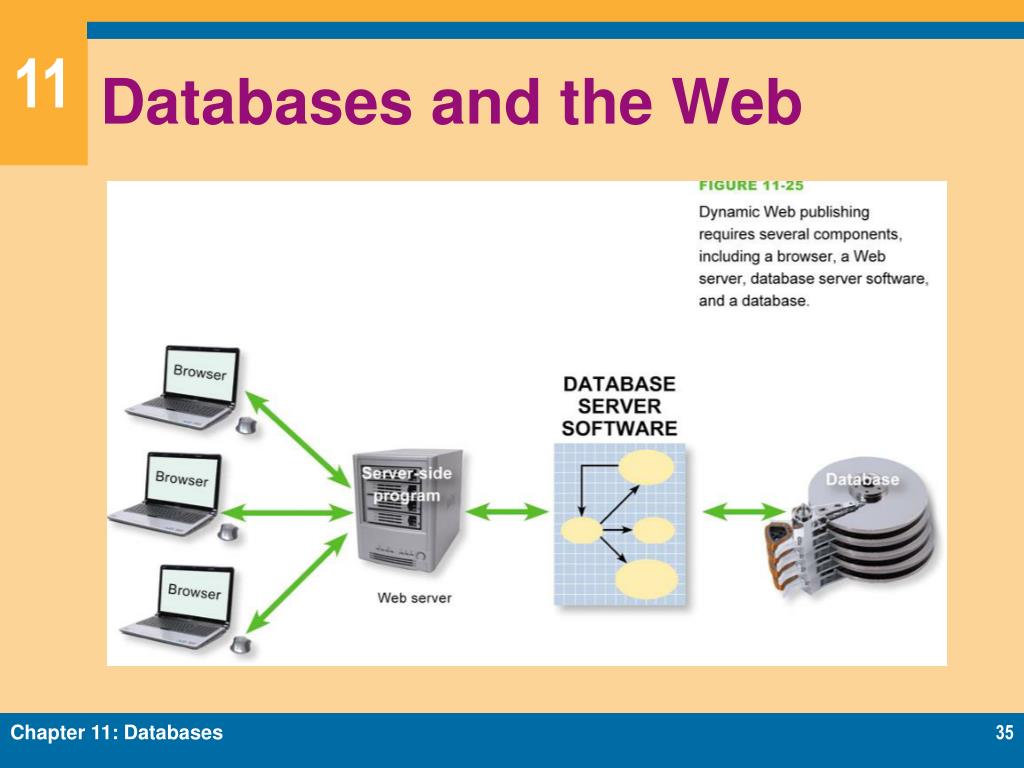 11

Databases and the Web

FIGURE 11-25

Dynamic Web publishing requires several components, including a browser, a Web server, database server software, and a database.

Browser

Browser

Browser

Server-side program

Web server

DATABASE SERVER SOFTWARE

Database

Chapter 11: Databases

35